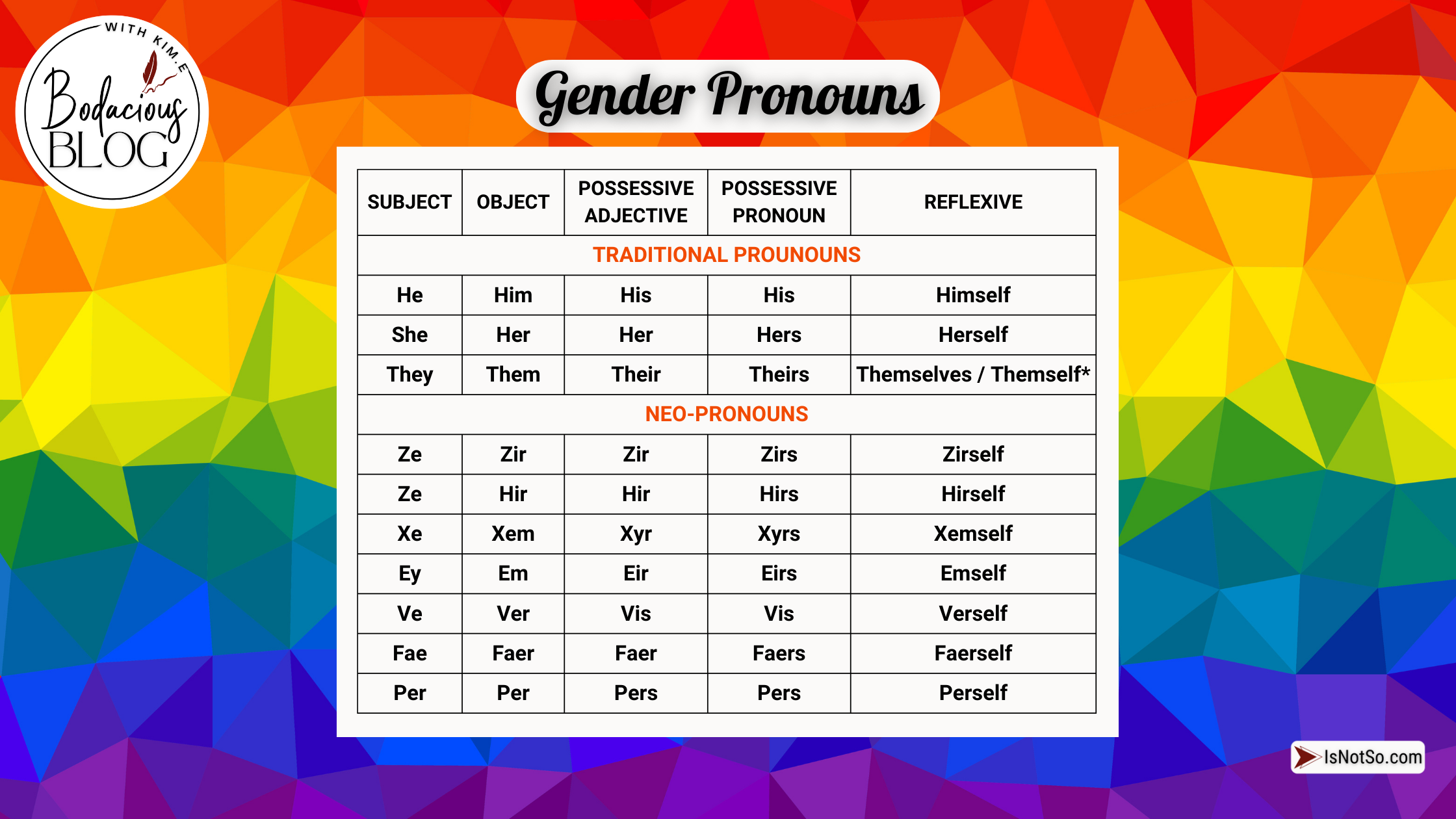 WITH KIM.E
Bodacious
BLOG

Gender Pronouns

| SUBJECT | OBJECT | POSSESSIVE ADJECTIVE | POSSESSIVE PRONOUN | REFLEXIVE |
|---|---|---|---|---|
| TRADITIONAL PROUNOUNS | | | | |
| He | Him | His | His | Himself |
| She | Her | Her | Hers | Herself |
| They | Them | Their | Theirs | Themselves / Themself* |
| NEO-PRONOUNS | | | | |
| Ze | Zir | Zir | Zirs | Zirself |
| Ze | Hir | Hir | Hirs | Hirself |
| Xe | Xem | Xyr | Xyrs | Xemself |
| Ey | Em | Eir | Eirs | Emself |
| Ve | Ver | Vis | Vis | Verself |
| Fae | Faer | Faer | Faers | Faerself |
| Per | Per | Pers | Pers | Perself |

IsNotSo.com